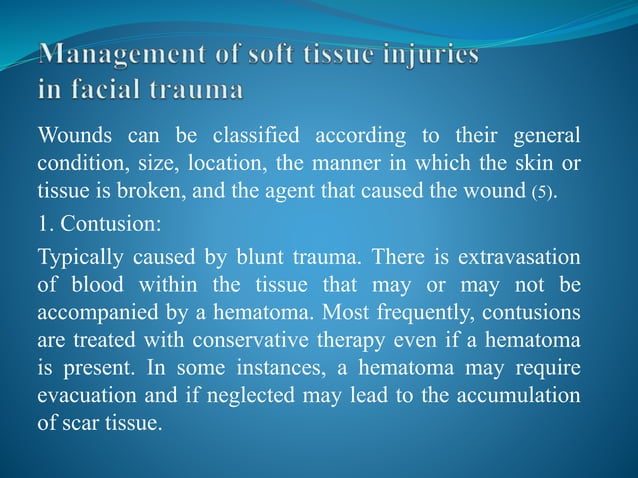 Management of soft tissue injuries in facial trauma

Wounds can be classified according to their general condition, size, location, the manner in which the skin or tissue is broken, and the agent that caused the wound (5).

1. Contusion:

Typically caused by blunt trauma. There is extravasation of blood within the tissue that may or may not be accompanied by a hematoma. Most frequently, contusions are treated with conservative therapy even if a hematoma is present. In some instances, a hematoma may require evacuation and if neglected may lead to the accumulation of scar tissue.